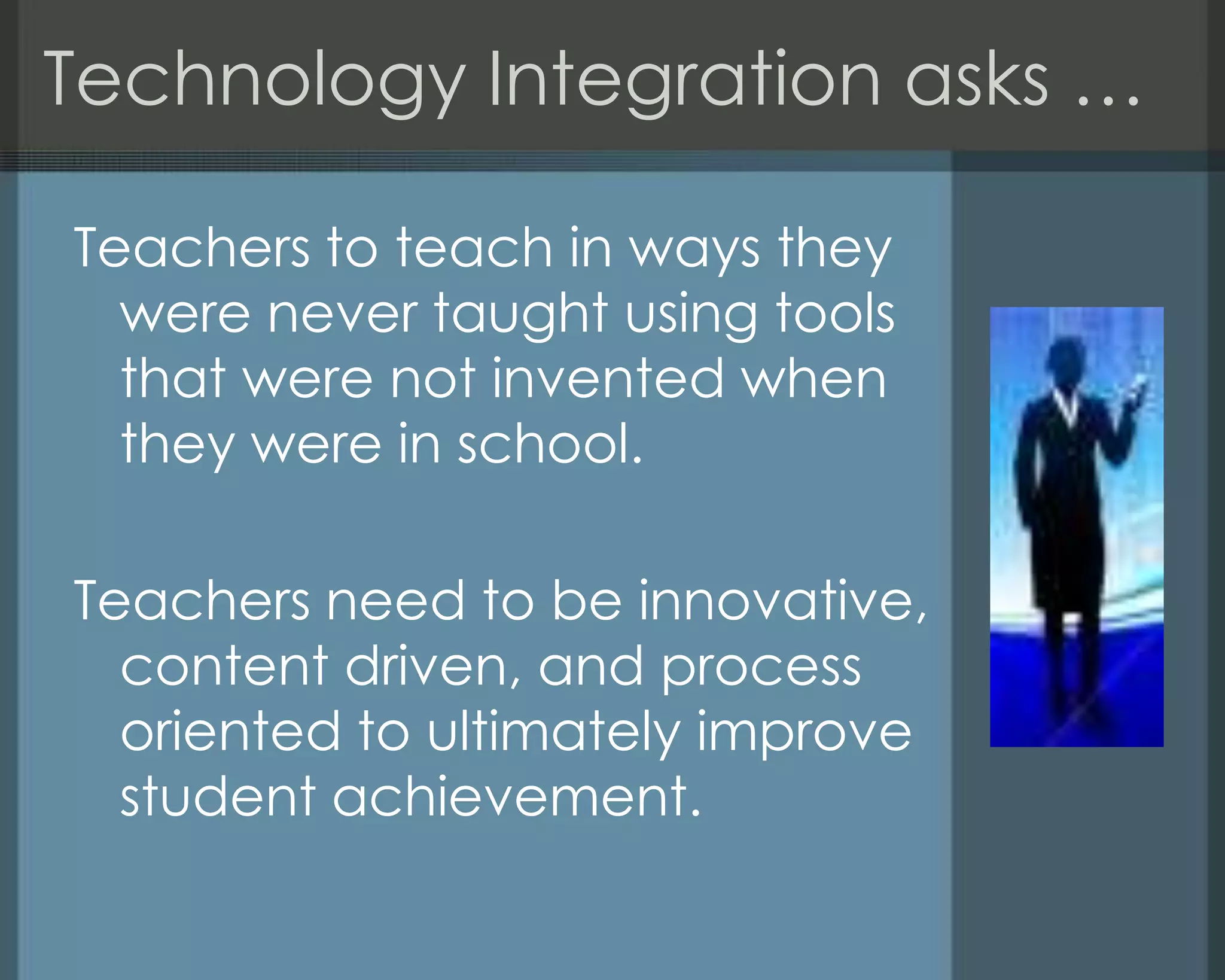 Technology Integration asks …

Teachers to teach in ways they were never taught using tools that were not invented when they were in school.

Teachers need to be innovative, content driven, and process oriented to ultimately improve student achievement.